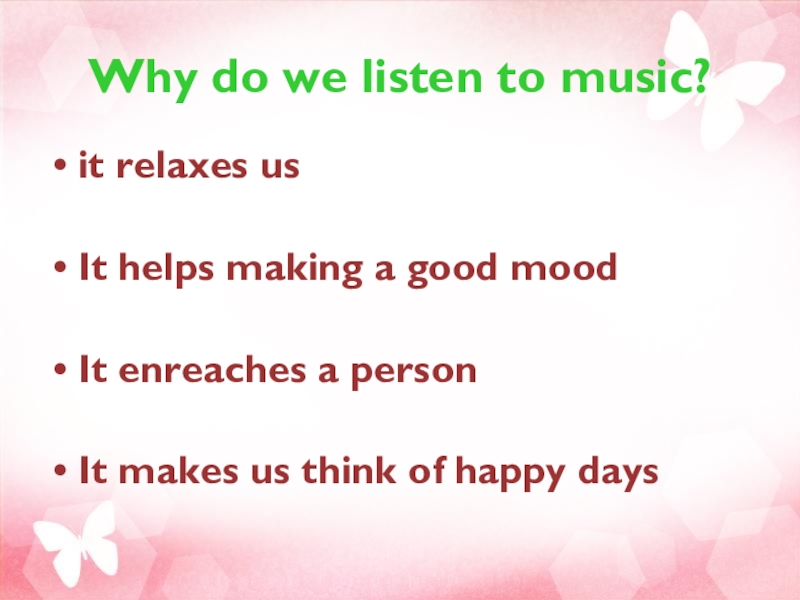 Why do we listen to music?

• it relaxes us

• It helps making a good mood

• It enreaches a person

• It makes us think of happy days